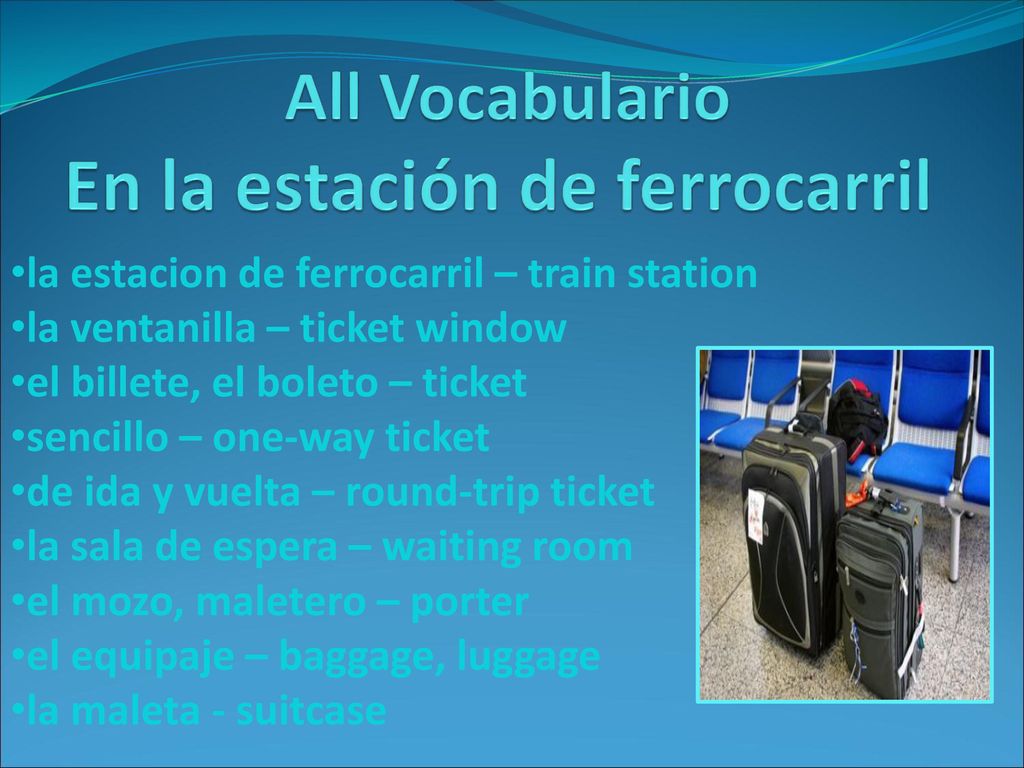 All Vocabulario
En la estación de ferrocarril

•la estacion de ferrocarril – train station
•la ventanilla – ticket window
•el billete, el boleto – ticket
•sencillo – one-way ticket
•de ida y vuelta – round-trip ticket
•la sala de espera – waiting room
•el mozo, maletero – porter
•el equipaje – baggage, luggage
•la maleta - suitcase